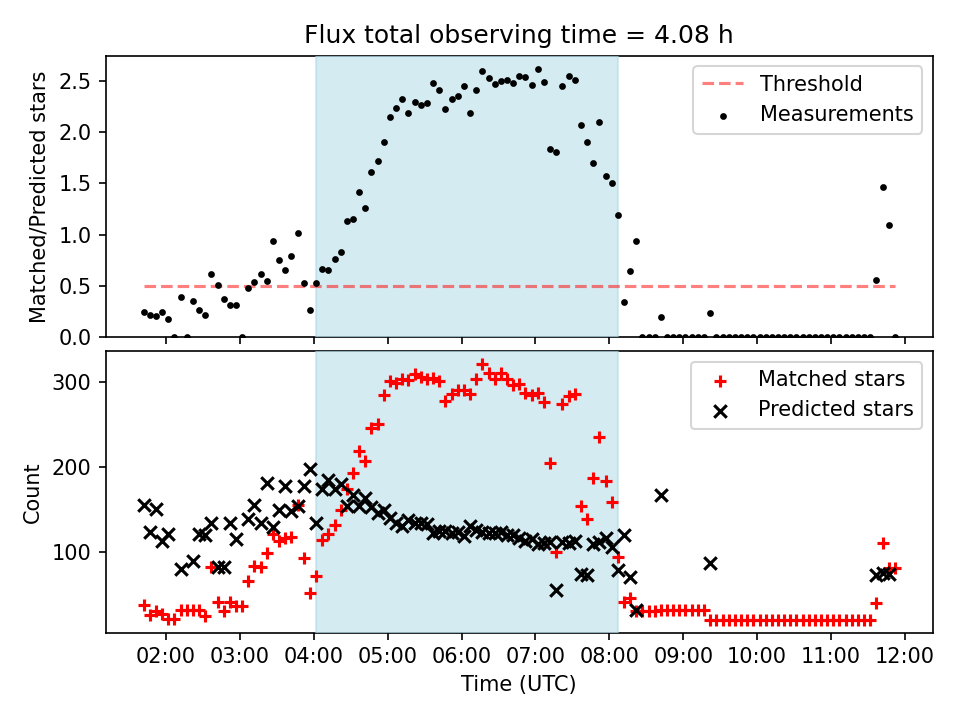 Flux total observing time = 4.08 h

Matched/Predicted stars

2.5
2.0
1.5
1.0
0.5
0.0

Threshold
Measurements

Count

300
200
100

Matched stars
Predicted stars

02:00 03:00 04:00 05:00 06:00 07:00 08:00 09:00 10:00 11:00 12:00

Time (UTC)